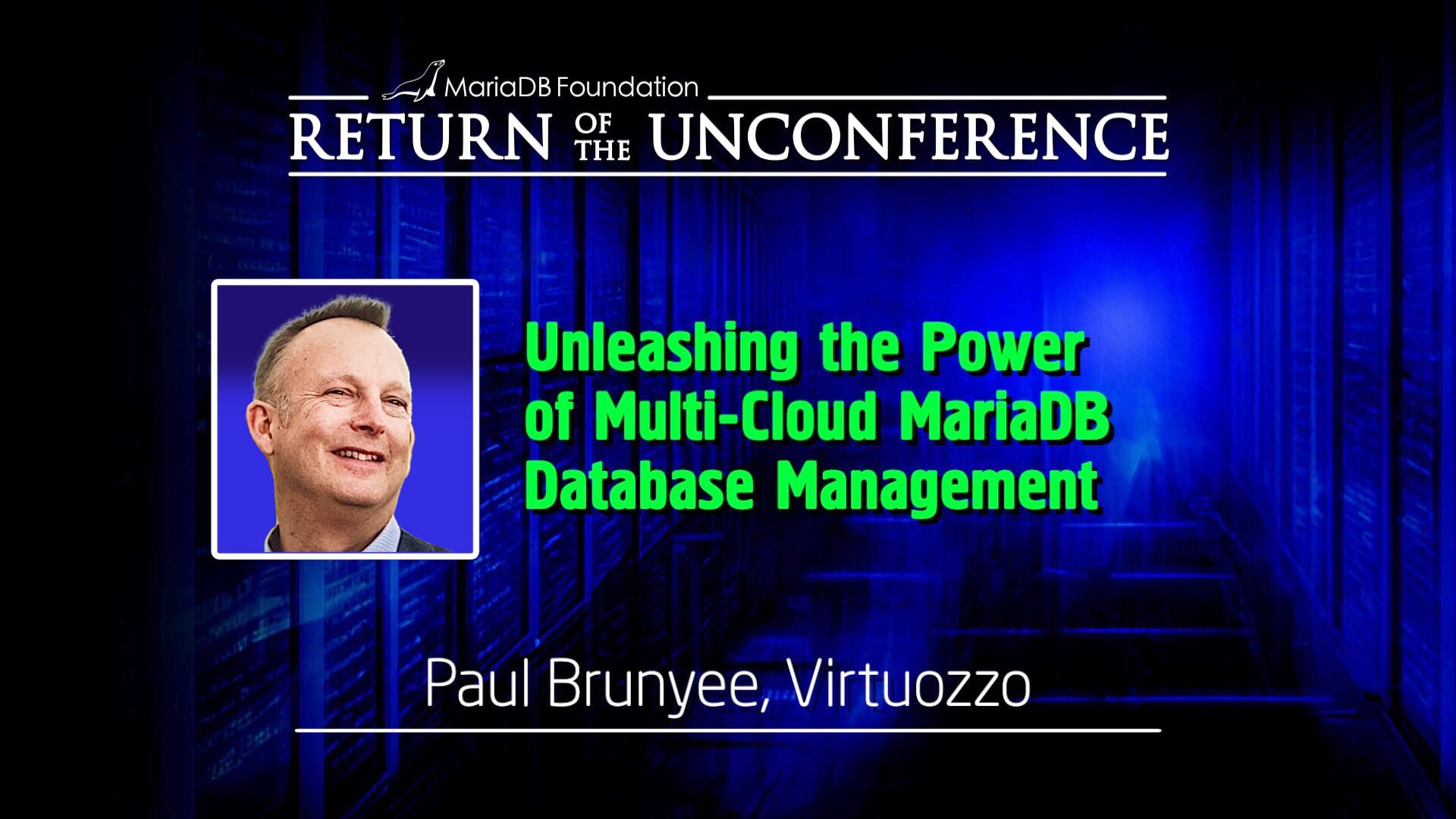 MariaDB Foundation

RETURN OF THE UNCONFERENCE

Unleashing the Power of Multi-Cloud MariaDB Database Management

Paul Brunyee, Virtuozzo